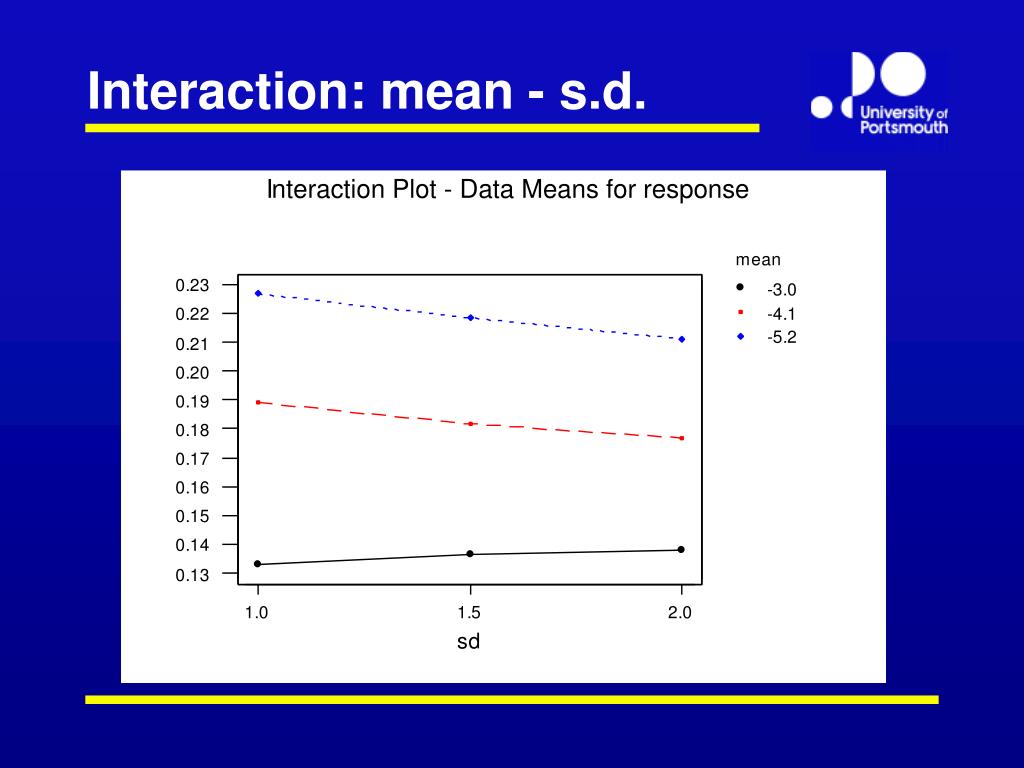 Interaction: mean - s.d.

University of Portsmouth

Interaction Plot - Data Means for response

mean
-3.0
-4.1
-5.2

0.23
0.22
0.21
0.20
0.19
0.18
0.17
0.16
0.15
0.14
0.13

1.0
1.5
2.0
sd